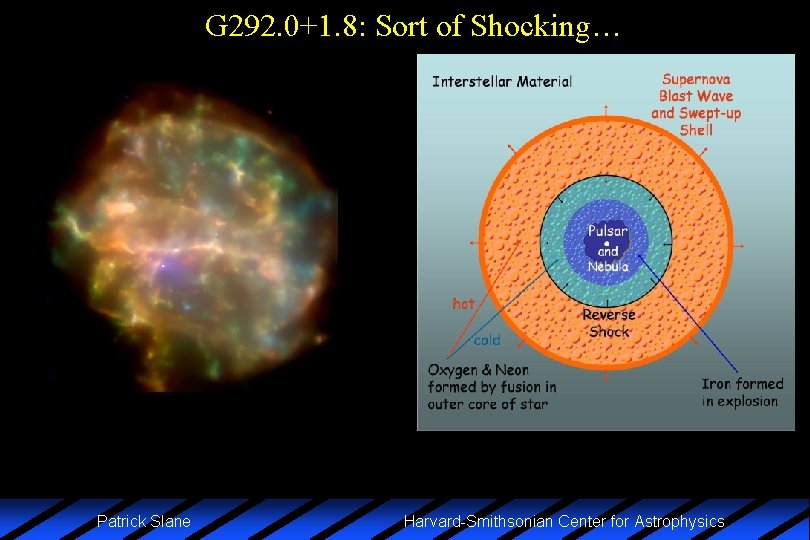 G292.0+1.8: Sort of Shocking…

Interstellar Material

Supernova Blast Wave and Swept-up Shell

Pulsar and Nebula

hot

cold

Reverse Shock

Oxygen & Neon formed by fusion in outer core of star

Iron formed in explosion

Patrick Slane

Harvard-Smithsonian Center for Astrophysics